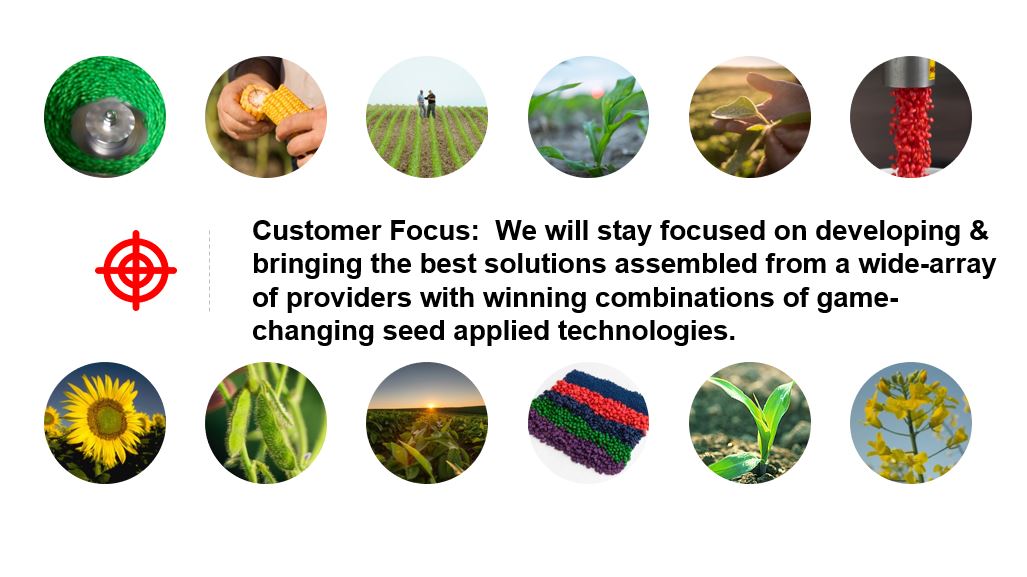 Customer Focus: We will stay focused on developing & bringing the best solutions assembled from a wide-array of providers with winning combinations of game-changing seed applied technologies.